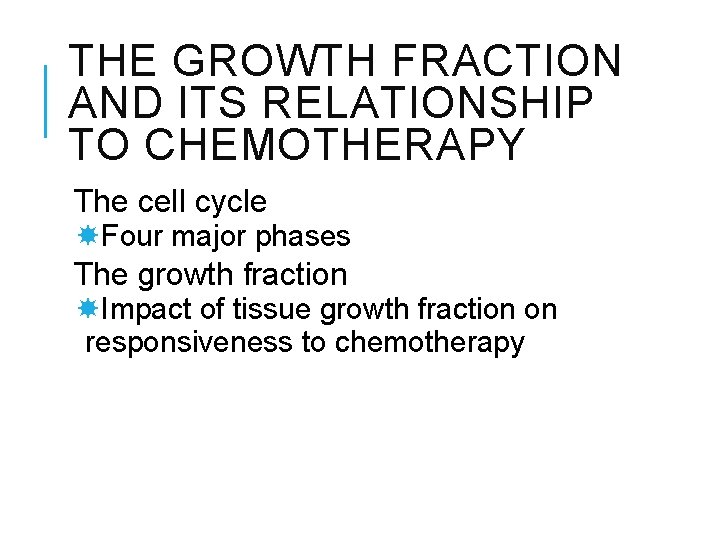 THE GROWTH FRACTION AND ITS RELATIONSHIP TO CHEMOTHERAPY

The cell cycle
Four major phases
The growth fraction
Impact of tissue growth fraction on responsiveness to chemotherapy